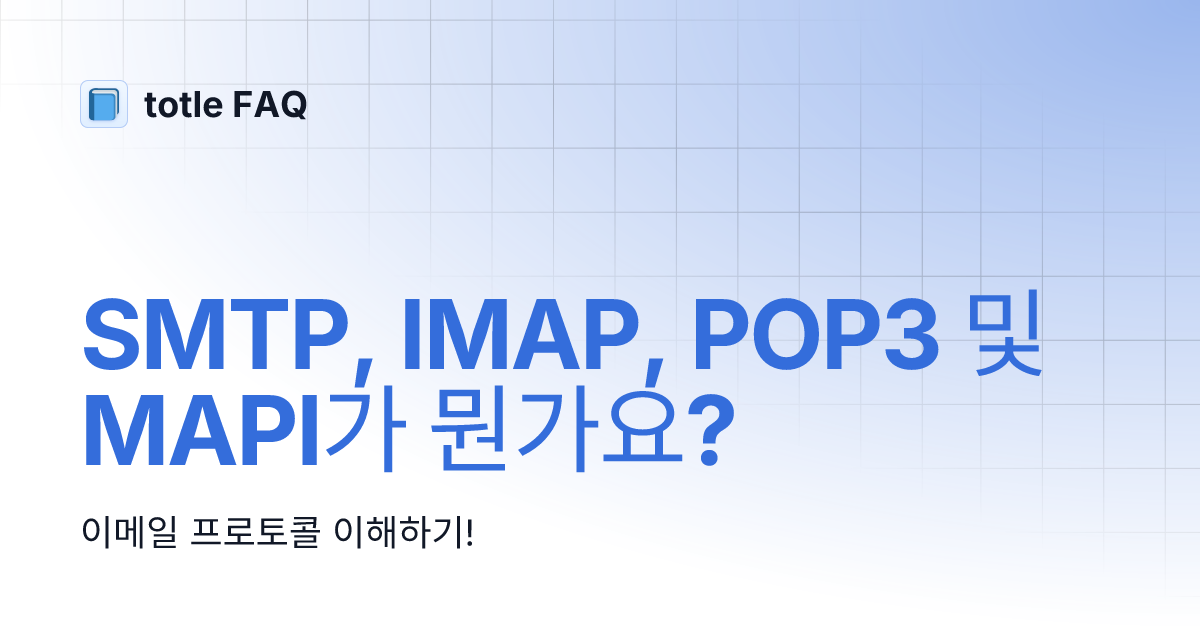 totle FAQ

SMTP, IMAP, POP3 및 MAPI가 뭔가요?

이메일 프로토콜 이해하기!